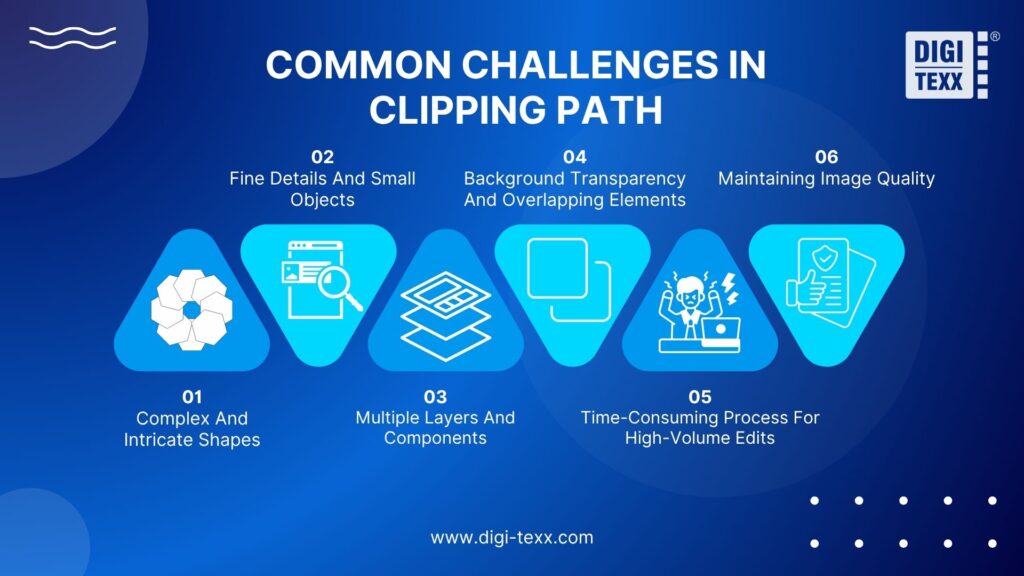 COMMON CHALLENGES IN CLIPPING PATH

DIGI TEXX ®

02
Fine Details And Small Objects

04
Background Transparency And Overlapping Elements

06
Maintaining Image Quality

01
Complex And Intricate Shapes

03
Multiple Layers And Components

05
Time-Consuming Process For High-Volume Edits

www.digi-texx.com